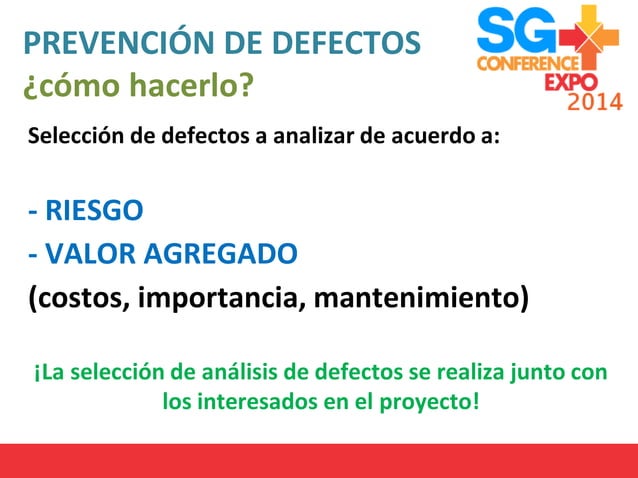 PREVENCIÓN DE DEFECTOS
¿cómo hacerlo?

SG CONFERENCE EXPO 2014

Selección de defectos a analizar de acuerdo a:

- RIESGO
- VALOR AGREGADO
(costos, importancia, mantenimiento)

¡La selección de análisis de defectos se realiza junto con los interesados en el proyecto!